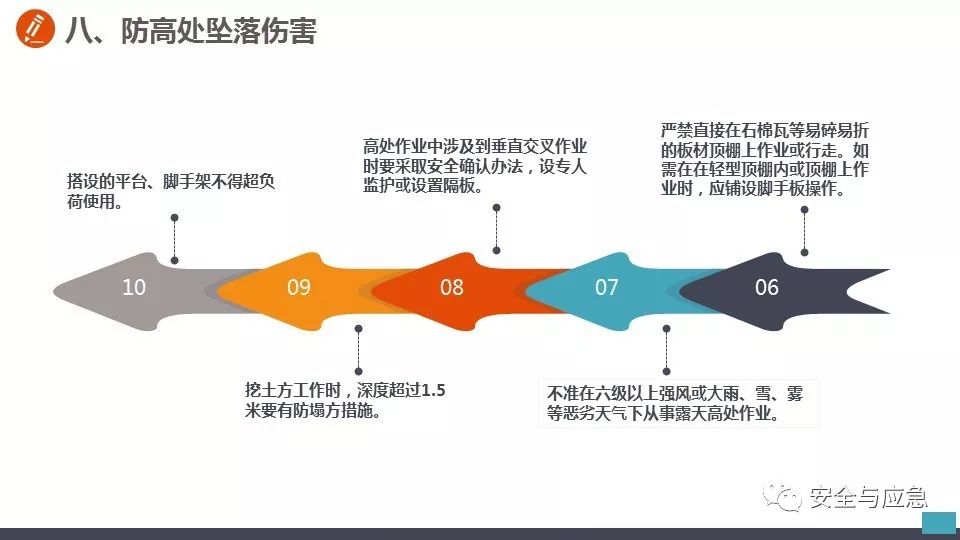 八、防高处坠落伤害

搭设的平台、脚手架不得超负荷使用。

高处作业中涉及到垂直交叉作业时要采取安全确认办法，设专人监护或设置隔板。

严禁直接在石棉瓦等易碎易折的板材顶棚上作业或行走。如需在在轻型顶棚内或顶棚上作业时，应铺设脚手板操作。

10

09

08

07

06

挖土方工作时，深度超过1.5米要有防塌方措施。

不准在六级以上强风或大雨、雪、雾等恶劣天气下从事露天高处作业。

安全与应急